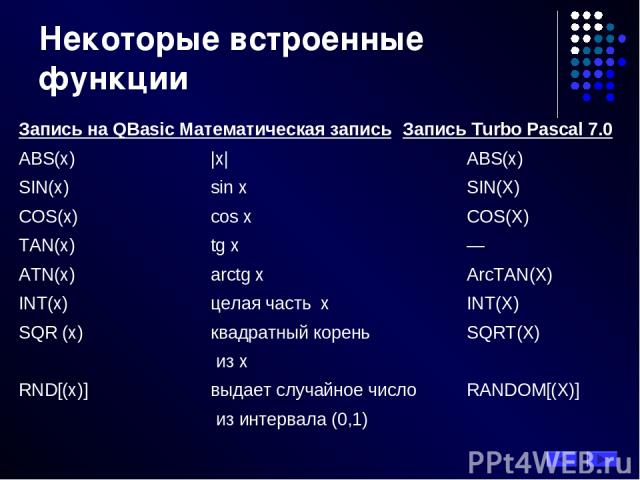 Некоторые встроенные функции

| Запись на QBasic | Математическая запись | Запись Turbo Pascal 7.0 |
|---|---|---|
| ABS(x) | \|x\| | ABS(x) |
| SIN(x) | sin x | SIN(X) |
| COS(x) | cos x | COS(X) |
| TAN(x) | tg x | — |
| ATN(x) | arctg x | ArcTAN(X) |
| INT(x) | целая часть x | INT(X) |
| SQR (x) | квадратный корень из x | SQRT(X) |
| RND[(x)] | выдает случайное число из интервала (0,1) | RANDOM[(X)] |

PPt4WEB.ru